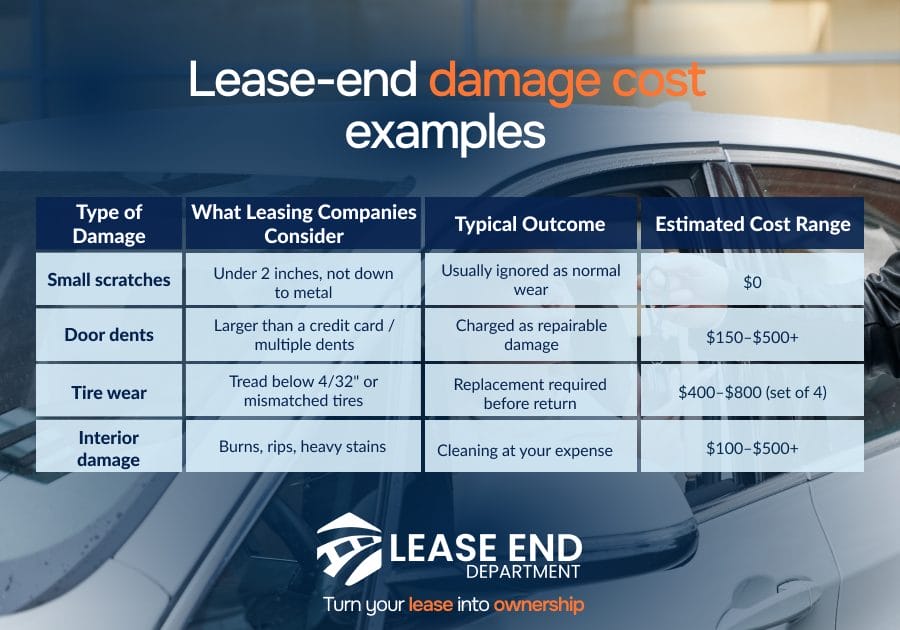 Lease-end damage cost examples

| Type of Damage | What Leasing Companies Consider | Typical Outcome | Estimated Cost Range |
|---|---|---|---|
| Small scratches | Under 2 inches, not down to metal | Usually ignored as normal wear | \$0 |
| Door dents | Larger than a credit card / multiple dents | Charged as repairable damage | \$150–\$500+ |
| Tire wear | Tread below 4/32" or mismatched tires | Replacement required before return | \$400–\$800 (set of 4) |
| Interior damage | Burns, rips, heavy stains | Cleaning at your expense | \$100–\$500+ |

LEASE END DEPARTMENT

Turn your lease into ownership